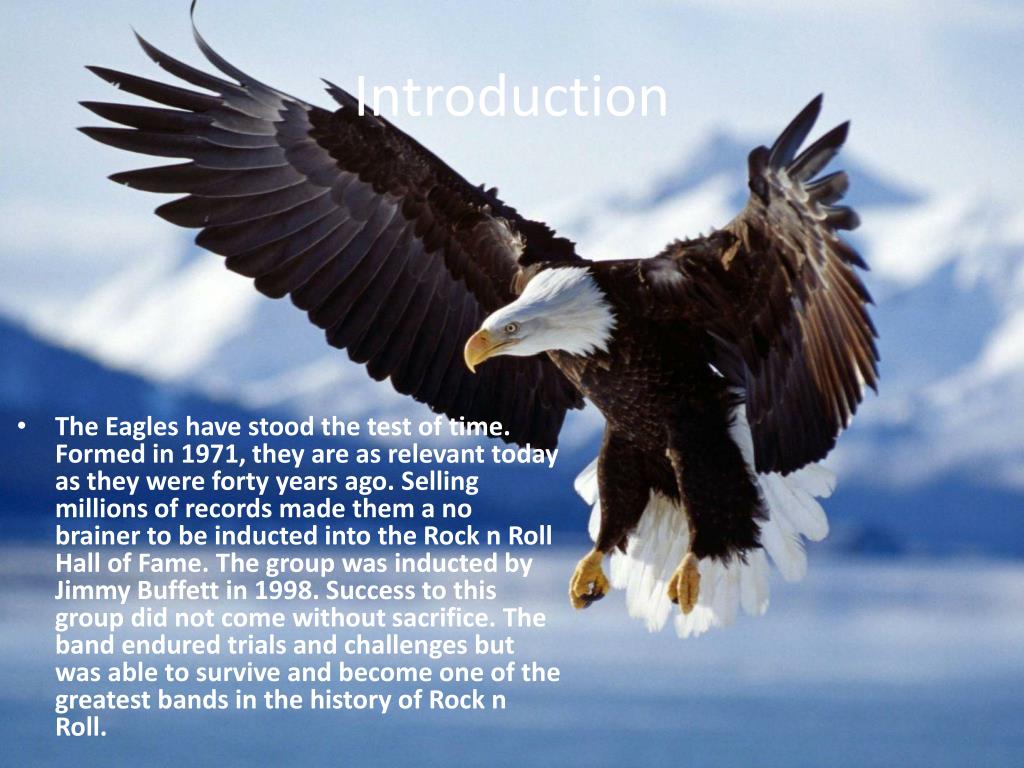 Introduction

• The Eagles have stood the test of time. Formed in 1971, they are as relevant today as they were forty years ago. Selling millions of records made them a no brainer to be inducted into the Rock n Roll Hall of Fame. The group was inducted by Jimmy Buffett in 1998. Success to this group did not come without sacrifice. The band endured trials and challenges but was able to survive and become one of the greatest bands in the history of Rock n Roll.